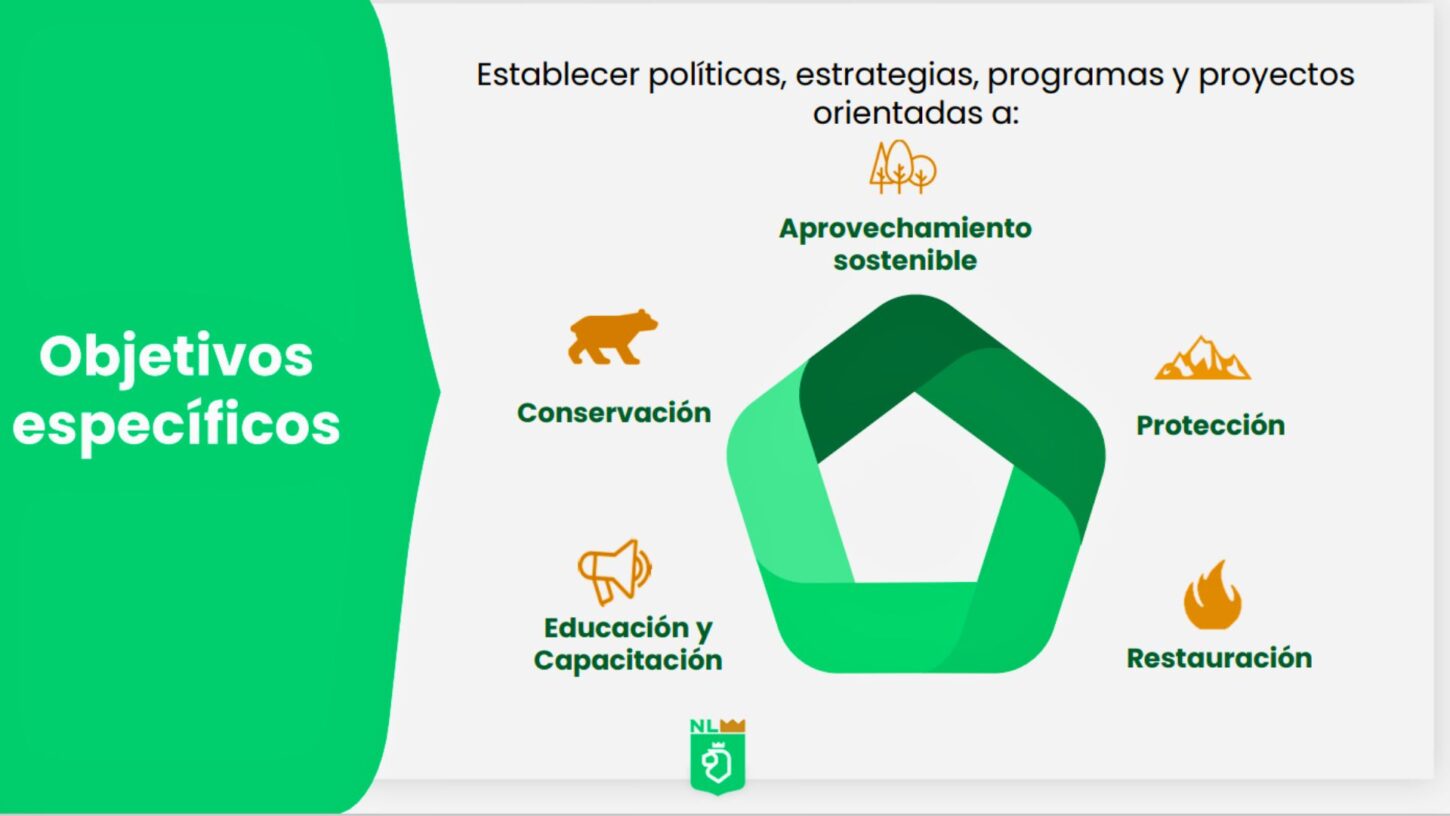 Objetivos específicos

Establecer políticas, estrategias, programas y proyectos orientadas a:

Aprovechamiento sostenible

Conservación

Protección

Educación y Capacitación

Restauración

NL